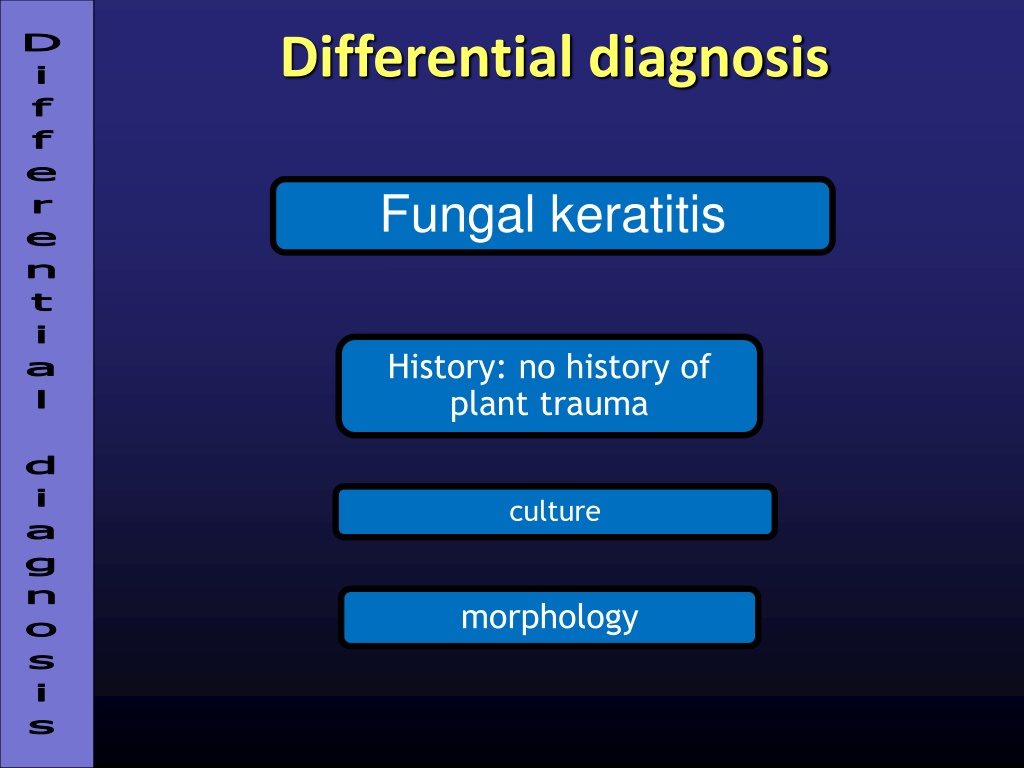 Differential diagnosis

Differential diagnosis

Fungal keratitis

History: no history of plant trauma

culture

morphology